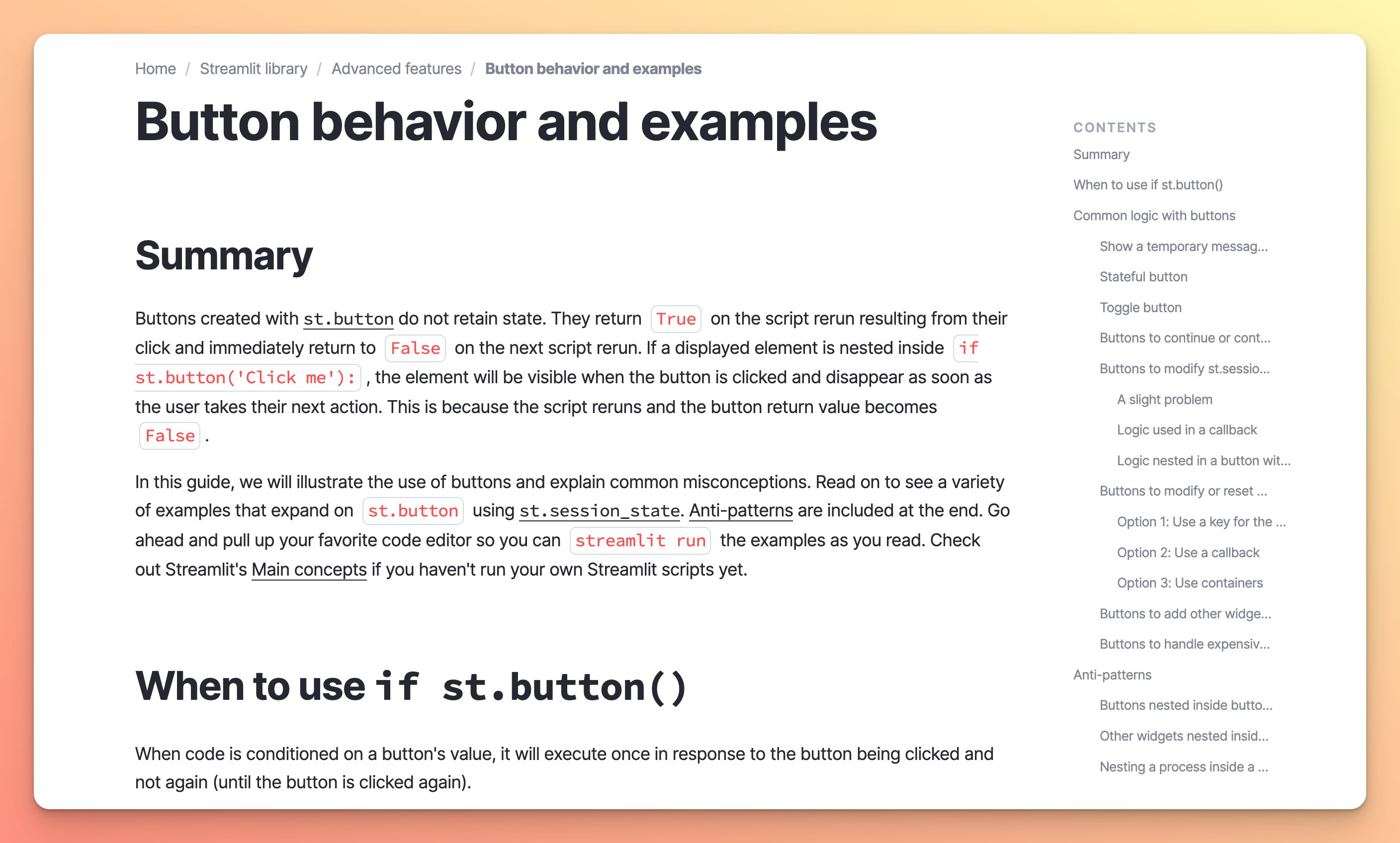 Home / Streamlit library / Advanced features / Button behavior and examples

Button behavior and examples

Summary

Buttons created with st.button do not retain state. They return True on the script rerun resulting from their click and immediately return to False on the next script rerun. If a displayed element is nested inside if st.button('Click me'): , the element will be visible when the button is clicked and disappear as soon as the user takes their next action. This is because the script reruns and the button return value becomes False .

In this guide, we will illustrate the use of buttons and explain common misconceptions. Read on to see a variety of examples that expand on st.button using st.session_state. Anti-patterns are included at the end. Go ahead and pull up your favorite code editor so you can streamlit run the examples as you read. Check out Streamlit's Main concepts if you haven't run your own Streamlit scripts yet.

When to use if st.button()

When code is conditioned on a button's value, it will execute once in response to the button being clicked and not again (until the button is clicked again).

CONTENTS
Summary
When to use if st.button()
Common logic with buttons
Show a temporary messag...
Stateful button
Toggle button
Buttons to continue or cont...
Buttons to modify st.sessio...
A slight problem
Logic used in a callback
Logic nested in a button wit...
Buttons to modify or reset ...
Option 1: Use a key for the ...
Option 2: Use a callback
Option 3: Use containers
Buttons to add other widge...
Buttons to handle expensiv...
Anti-patterns
Buttons nested inside butto...
Other widgets nested insid...
Nesting a process inside a ...